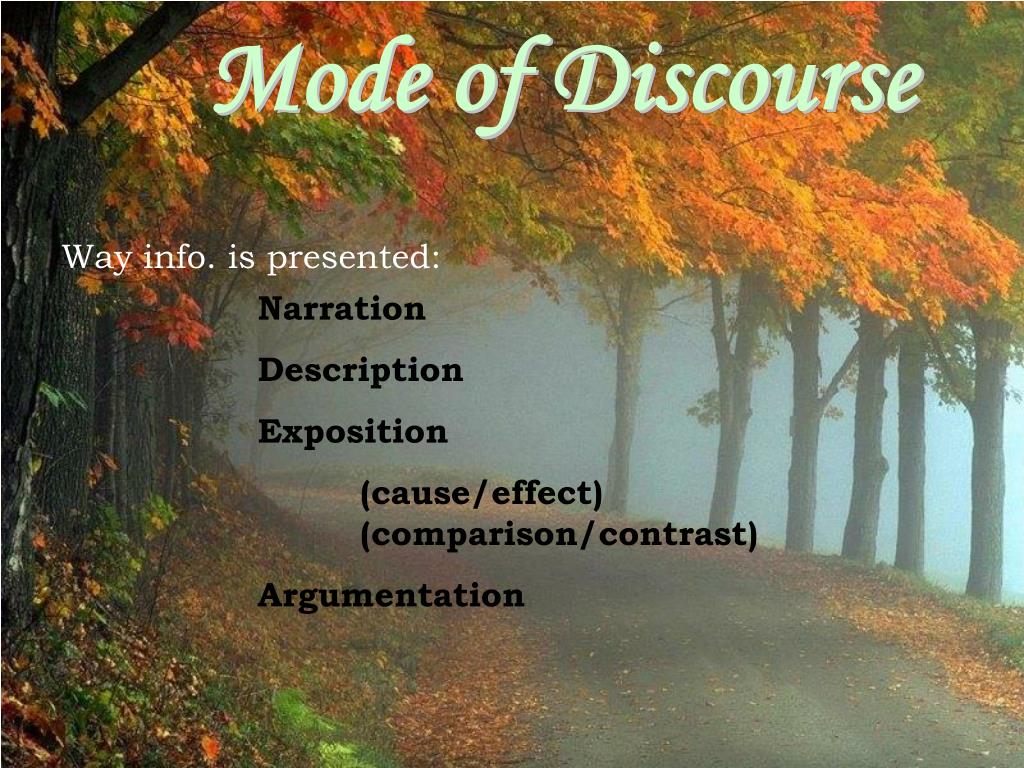 Mode of Discourse

Way info. is presented:

Narration

Description

Exposition

(cause/effect)
(comparison/contrast)

Argumentation